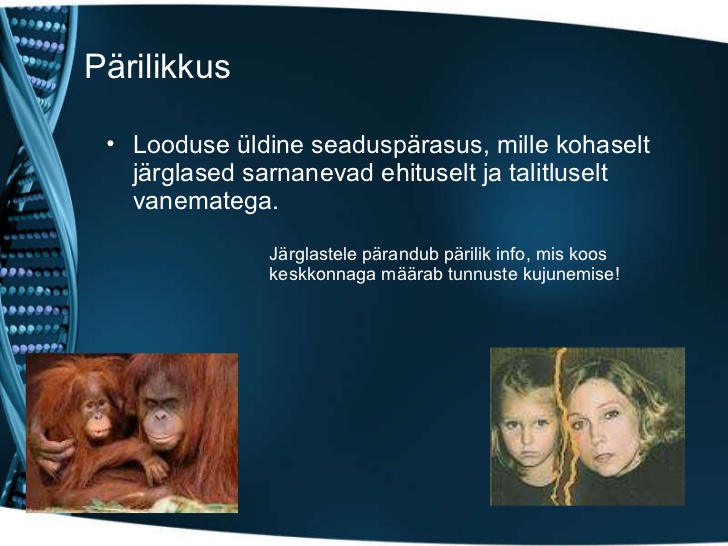 Pärilikkus

• Looduse üldine seaduspärasus, mille kohaselt järglased sarnanevad ehituselt ja talitluselt vanematega.

Järglastele pärandub pärilik info, mis koos keskkonnaga määrab tunnuste kujunemise!